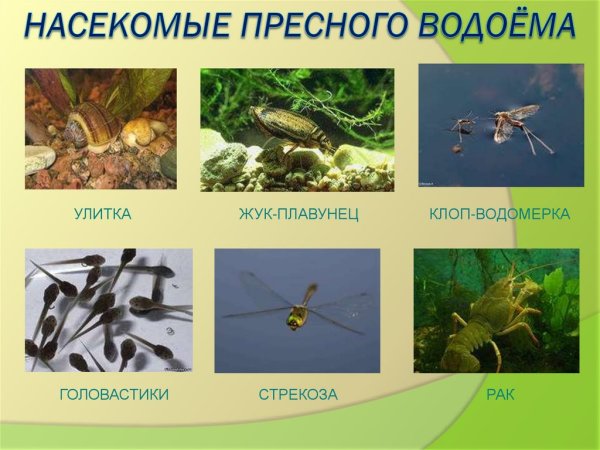 НАСЕКОМЫЕ ПРЕСНОГО ВОДОЁМА

УЛИТКА

ЖУК-ПЛАВУНЕЦ

КЛОП-ВОДОМЕРКА

ГОЛОВАСТИКИ

СТРЕКОЗА

РАК